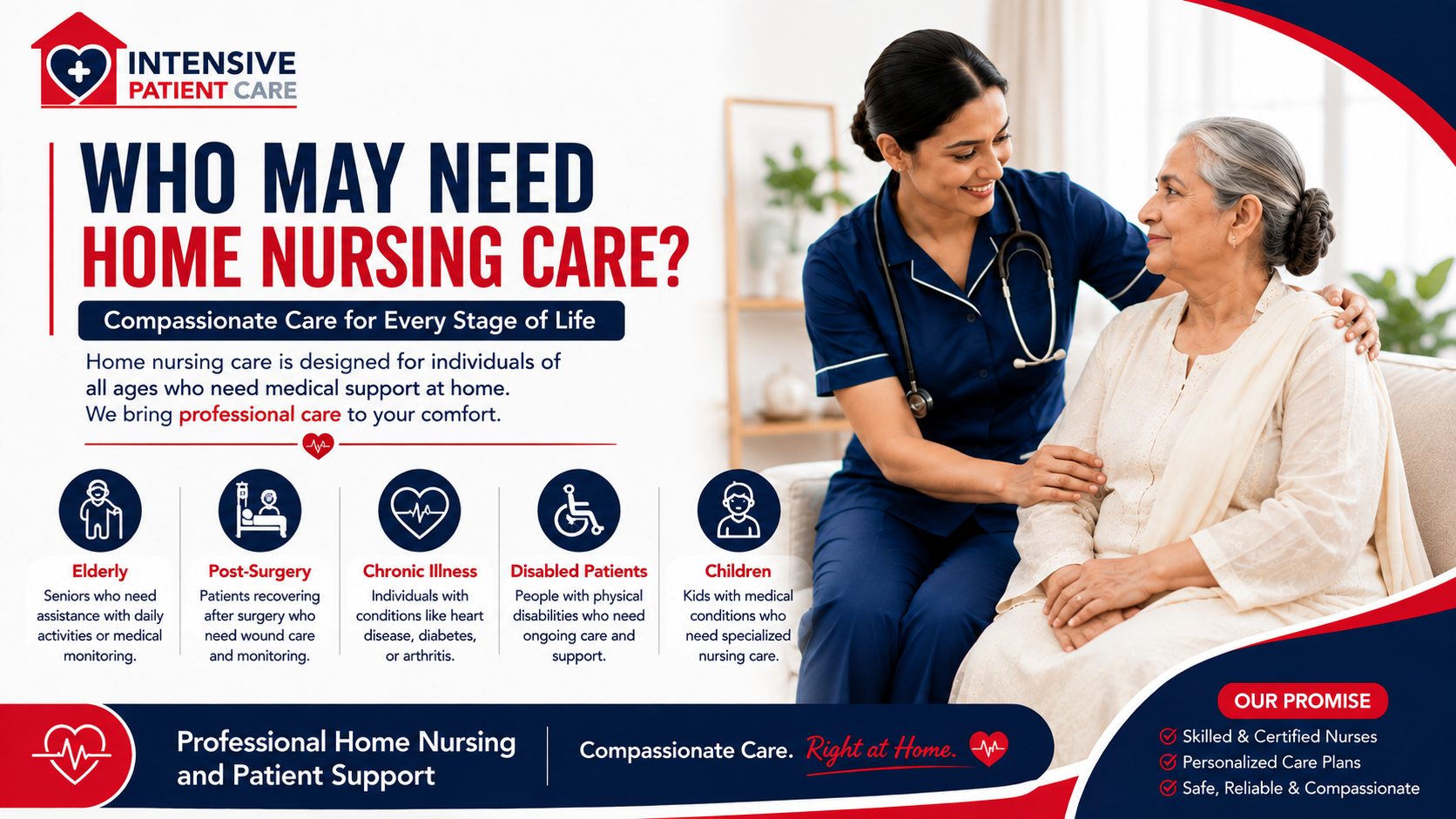 INTENSIVE
PATIENT CARE

WHO MAY NEED
HOME NURSING CARE?

Compassionate Care for Every Stage of Life

Home nursing care is designed for individuals of all ages who need medical support at home. We bring professional care to your comfort.

Elderly
Seniors who need assistance with daily activities or medical monitoring.

Post-Surgery
Patients recovering after surgery who need wound care and monitoring.

Chronic Illness
Individuals with conditions like heart disease, diabetes, or arthritis.

Disabled Patients
People with physical disabilities who need ongoing care and support.

Children
Kids with medical conditions who need specialized nursing care.

Professional Home Nursing and Patient Support

Compassionate Care. Right at Home.

OUR PROMISE
Skilled & Certified Nurses
Personalized Care Plans
Safe, Reliable & Compassionate